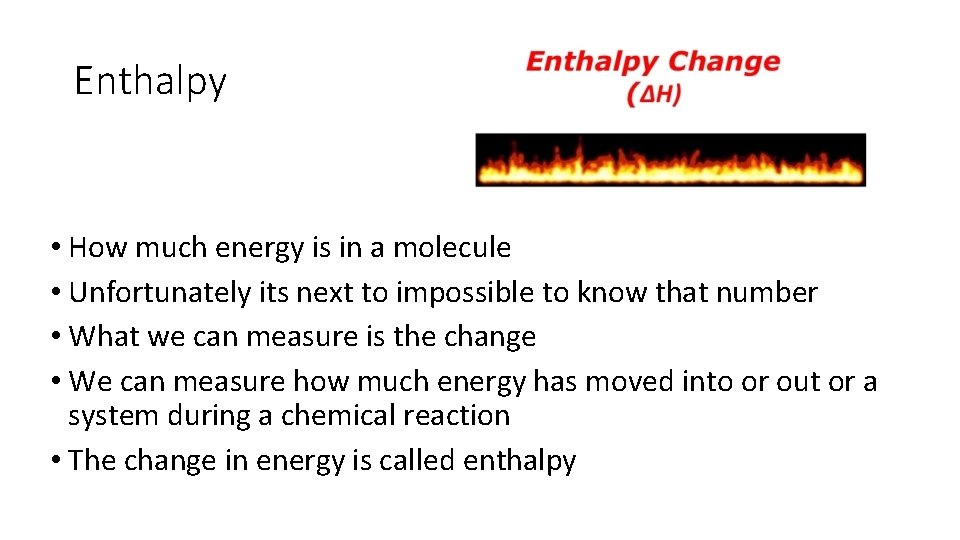 Enthalpy

Enthalpy Change
($\Delta H$)

• How much energy is in a molecule
• Unfortunately its next to impossible to know that number
• What we can measure is the change
• We can measure how much energy has moved into or out or a system during a chemical reaction
• The change in energy is called enthalpy